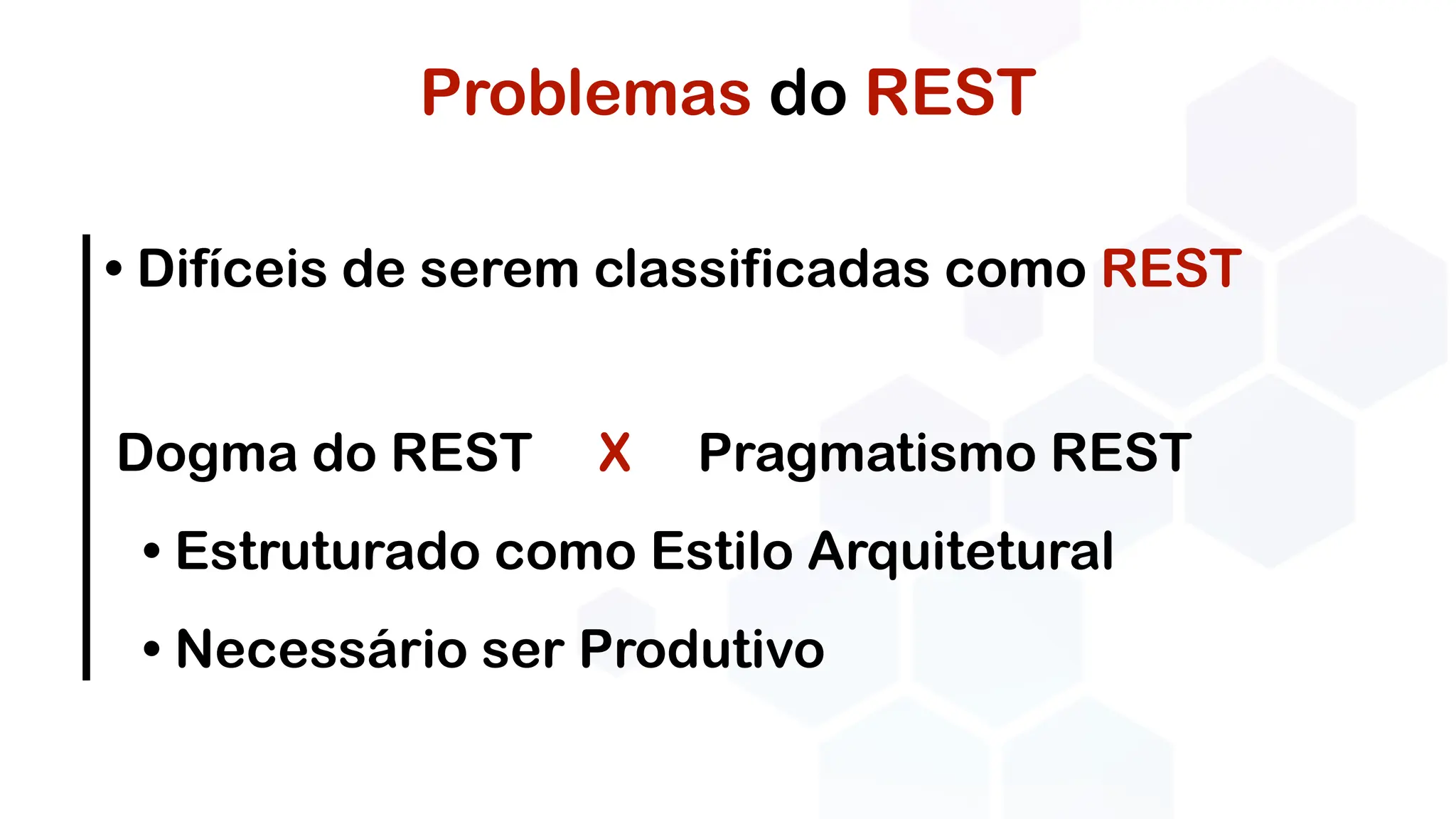 Problemas do REST

• Difíceis de serem classificadas como REST

Dogma do REST X Pragmatismo REST

• Estruturado como Estilo Arquitetural

• Necessário ser Produtivo